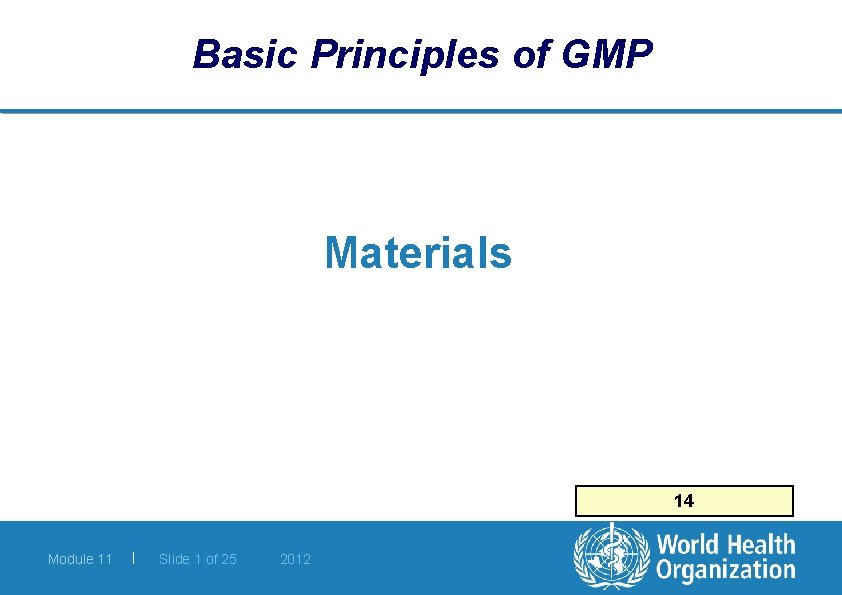 Basic Principles of GMP

Materials

14

Module 11 | Slide 1 of 25 2012

World Health Organization